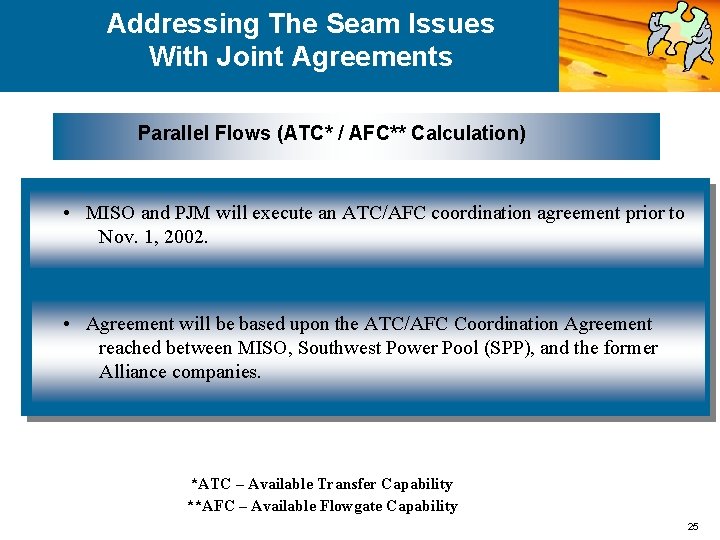 Addressing The Seam Issues
With Joint Agreements

Parallel Flows (ATC* / AFC** Calculation)

• MISO and PJM will execute an ATC/AFC coordination agreement prior to Nov. 1, 2002.

• Agreement will be based upon the ATC/AFC Coordination Agreement reached between MISO, Southwest Power Pool (SPP), and the former Alliance companies.

*ATC – Available Transfer Capability
**AFC – Available Flowgate Capability

25